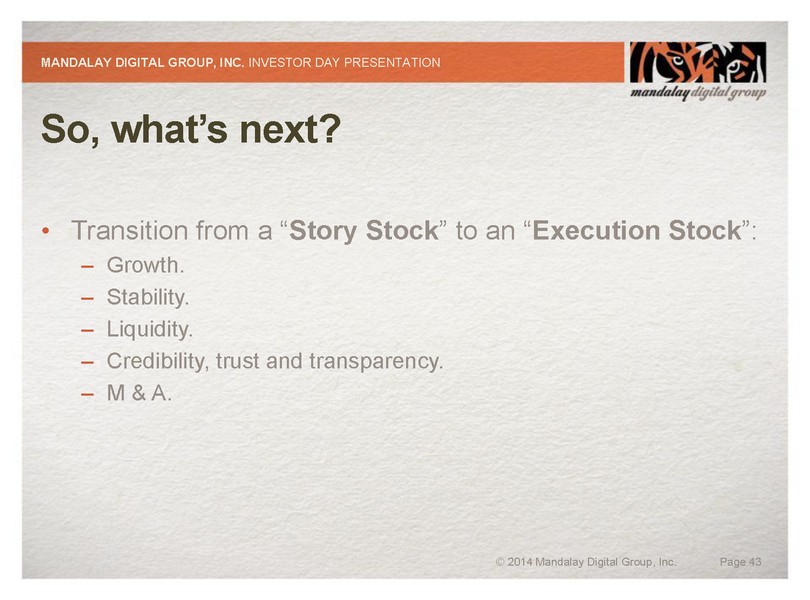 MANDALAY DIGITAL GROUP, INC. INVESTOR DAY PRESENTATION

mandalay digital group

So, what's next?

• Transition from a "Story Stock" to an "Execution Stock":
– Growth.
– Stability.
– Liquidity.
– Credibility, trust and transparency.
– M & A.

© 2014 Mandalay Digital Group, Inc. Page 43